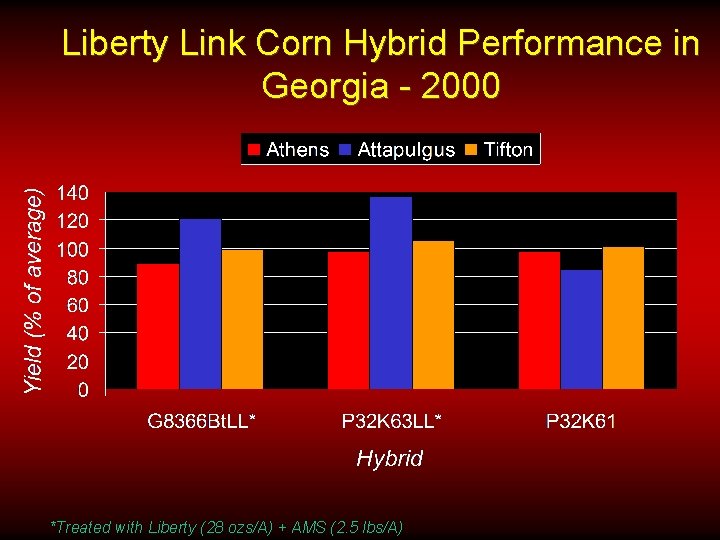 Liberty Link Corn Hybrid Performance in Georgia - 2000

Athens Attapulgus Tifton

Yield (% of average)

140
120
100
80
60
40
20
0

G8366BtLL* P32K63LL* P32K61

Hybrid

*Treated with Liberty (28 ozs/A) + AMS (2.5 lbs/A)